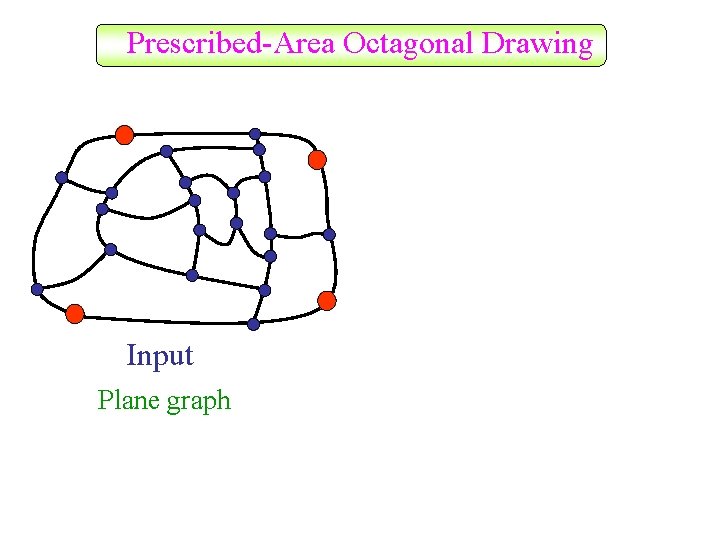 Prescribed-Area Octagonal Drawing

Input

Plane graph